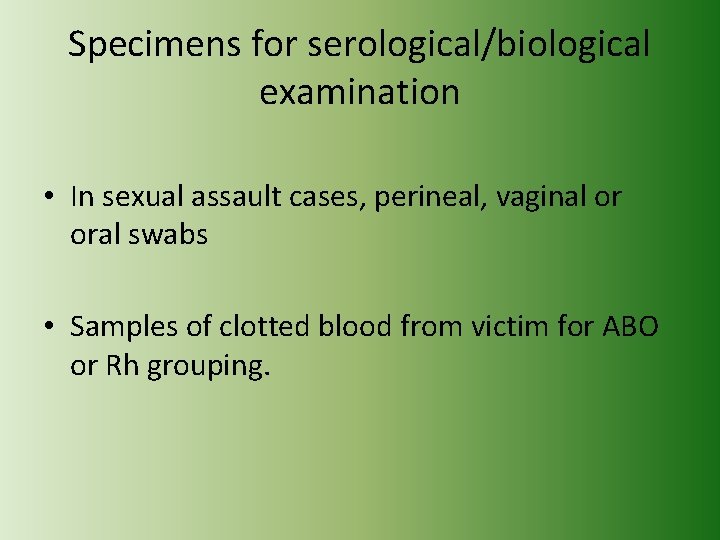 Specimens for serological/biological examination

• In sexual assault cases, perineal, vaginal or oral swabs

• Samples of clotted blood from victim for ABO or Rh grouping.